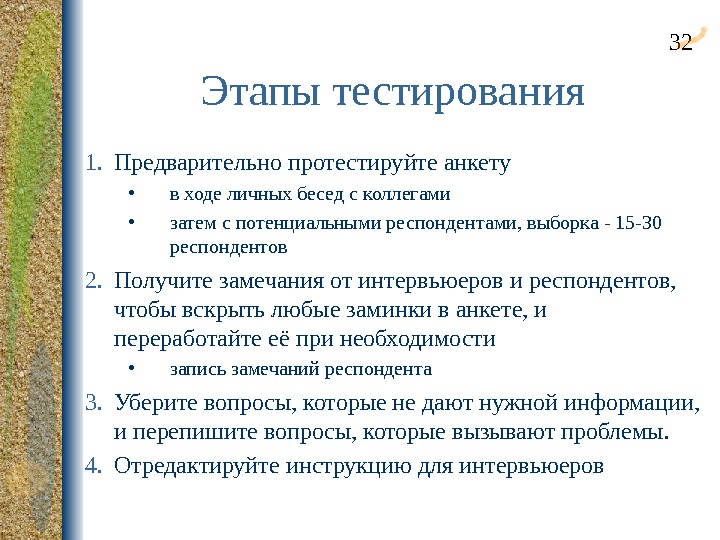 32

Этапы тестирования

1. Предварительно протестируйте анкету
• в ходе личных бесед с коллегами
• затем с потенциальными респондентами, выборка - 15-30 респондентов
2. Получите замечания от интервьюеров и респондентов, чтобы вскрыть любые заминки в анкете, и переработайте её при необходимости
• запись замечаний респондента
3. Уберите вопросы, которые не дают нужной информации, и перепишите вопросы, которые вызывают проблемы.
4. Отредактируйте инструкцию для интервьюеров